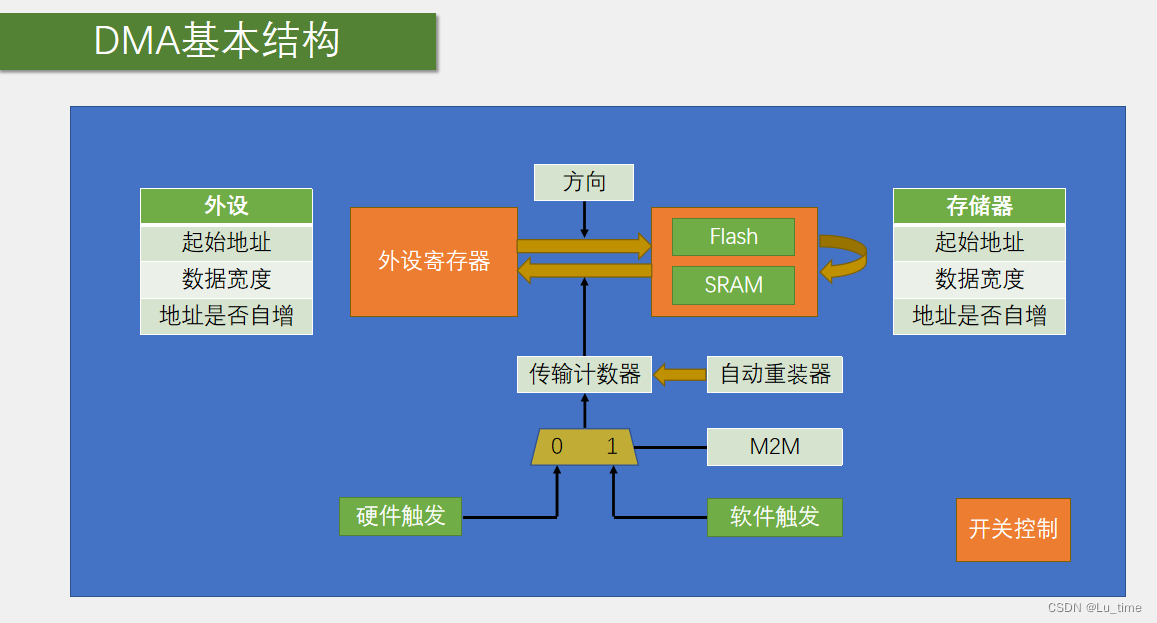 DMA基本结构

外设
起始地址
数据宽度
地址是否自增

方向

外设寄存器

Flash
SRAM

存储器
起始地址
数据宽度
地址是否自增

传输计数器

自动重装器

0 1

M2M

硬件触发

软件触发

开关控制

CSDN @Lu_time